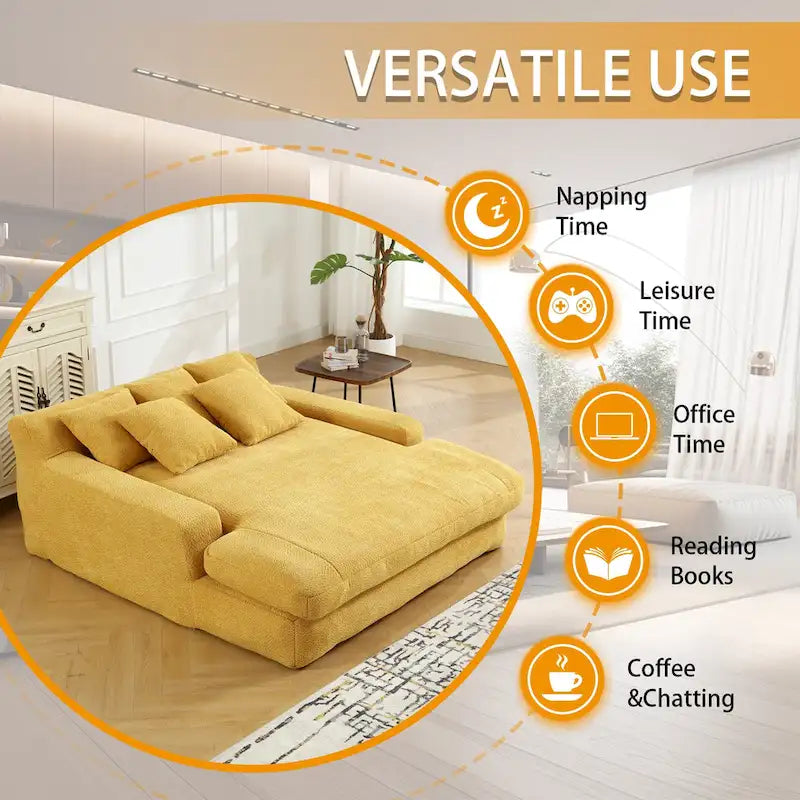 VERSATILE USE

Napping Time

Leisure Time

Office Time

Reading Books

Coffee &Chatting